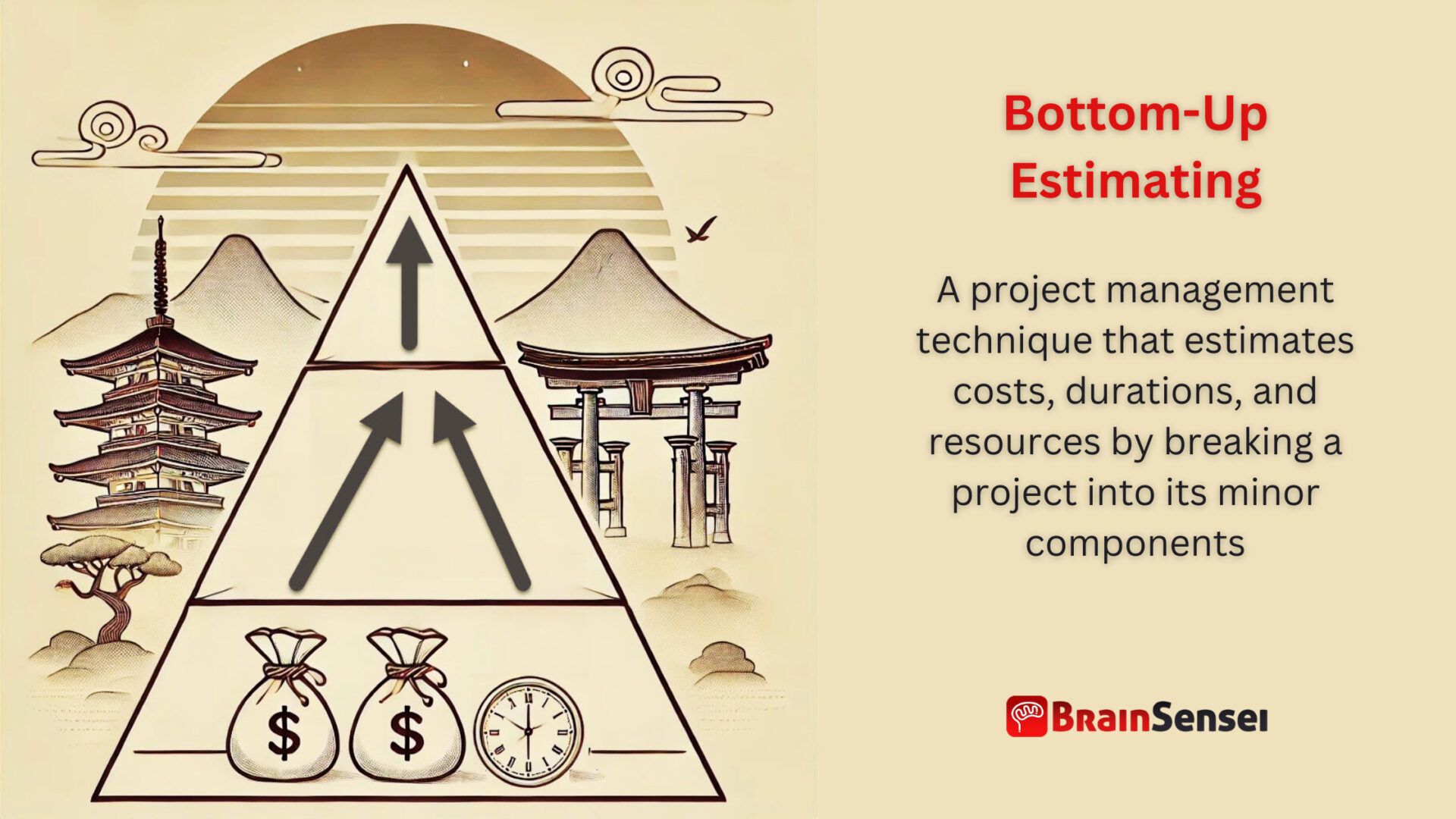 $ $

Bottom-Up Estimating

A project management technique that estimates costs, durations, and resources by breaking a project into its minor components

BrainSensei